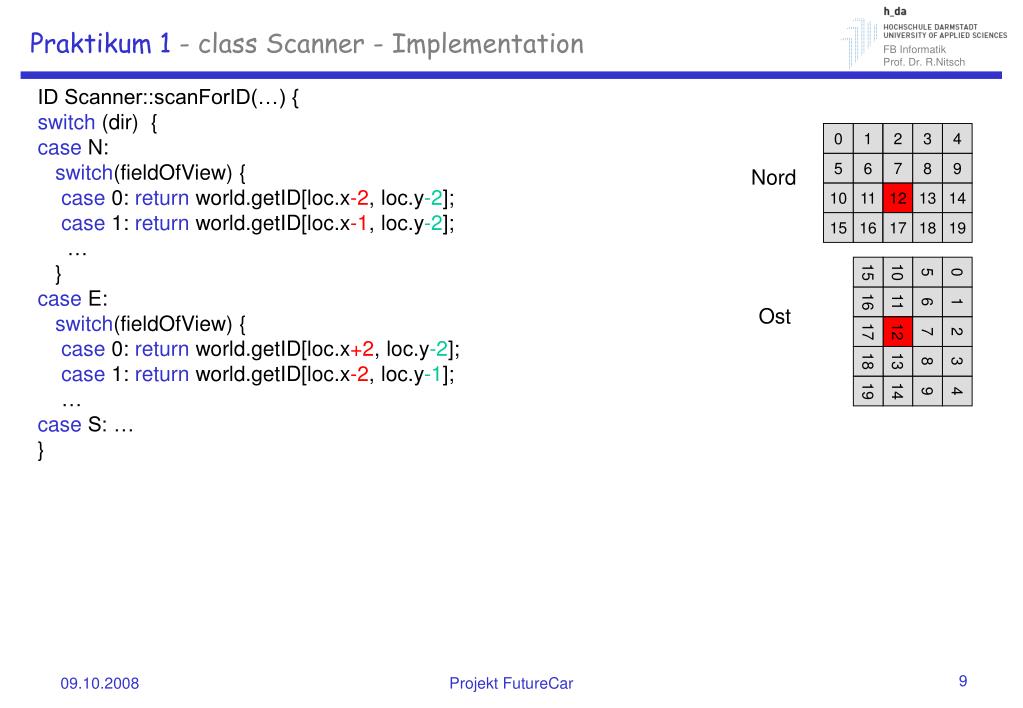 Praktikum 1 - class Scanner - Implementation

h_da
HOCHSCHULE DARMSTADT
UNIVERSITY OF APPLIED SCIENCES
FB Informatik
Prof. Dr. R.Nitsch

ID Scanner::scanForID(…) {
switch (dir) {
case N:
switch(fieldOfView) {
case 0: return world.getID[loc.x-2, loc.y-2];
case 1: return world.getID[loc.x-1, loc.y-2];
…
}
case E:
switch(fieldOfView) {
case 0: return world.getID[loc.x+2, loc.y-2];
case 1: return world.getID[loc.x-2, loc.y-1];
…
case S: …
}

Nord

| 0 | 1 | 2 | 3 | 4 |
|---|---|---|---|---|
| 5 | 6 | 7 | 8 | 9 |
| 10 | 11 | 12 | 13 | 14 |
| 15 | 16 | 17 | 18 | 19 |

Ost

| 15 | 10 | 5 | 0 |
|---|---|---|---|
| 16 | 11 | 6 | 1 |
| 17 | 12 | 7 | 2 |
| 18 | 13 | 8 | 3 |
| 19 | 14 | 9 | 4 |

09.10.2008

Projekt FutureCar

9